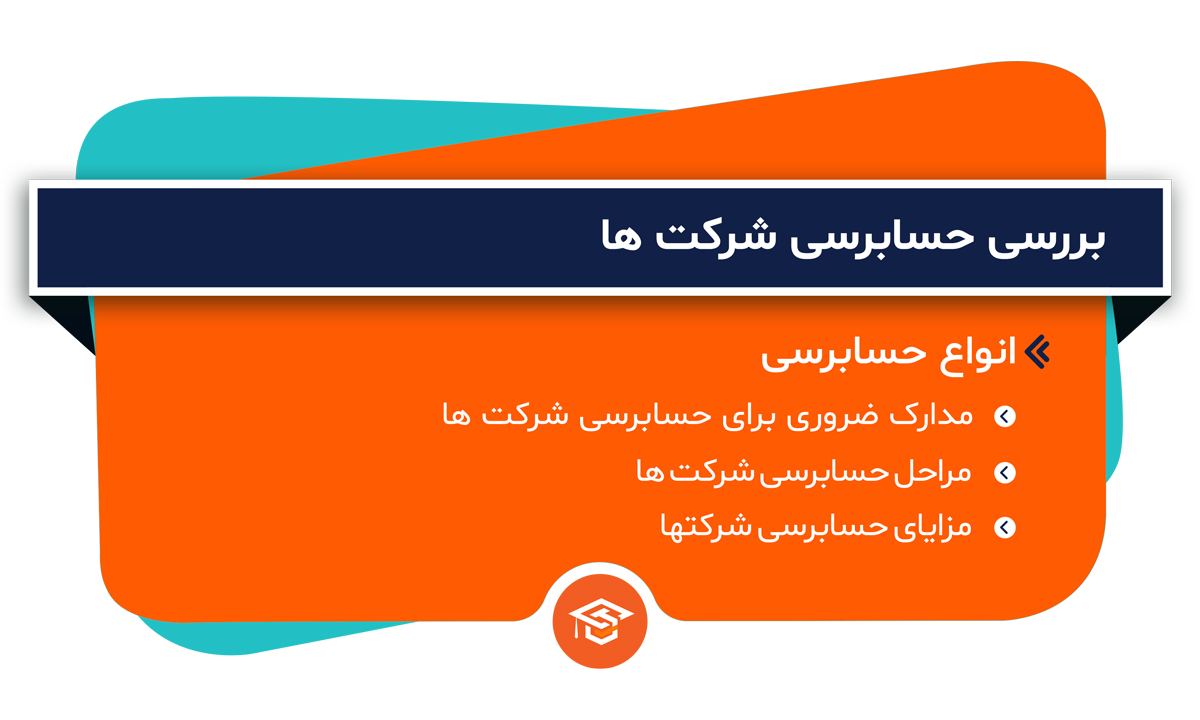 بررسی حسابرسی شرکت ها

انواع حسابرسی

مدارک ضروری برای حسابرسی شرکت ها

مراحل حسابرسی شرکت ها

مزایای حسابرسی شرکتها